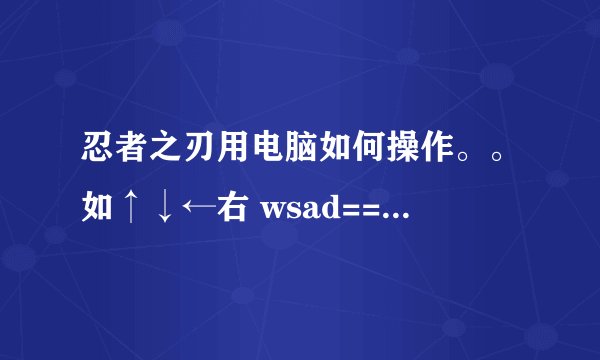 忍者之刃用电脑如何操作。。如↑↓←右 wsad==...